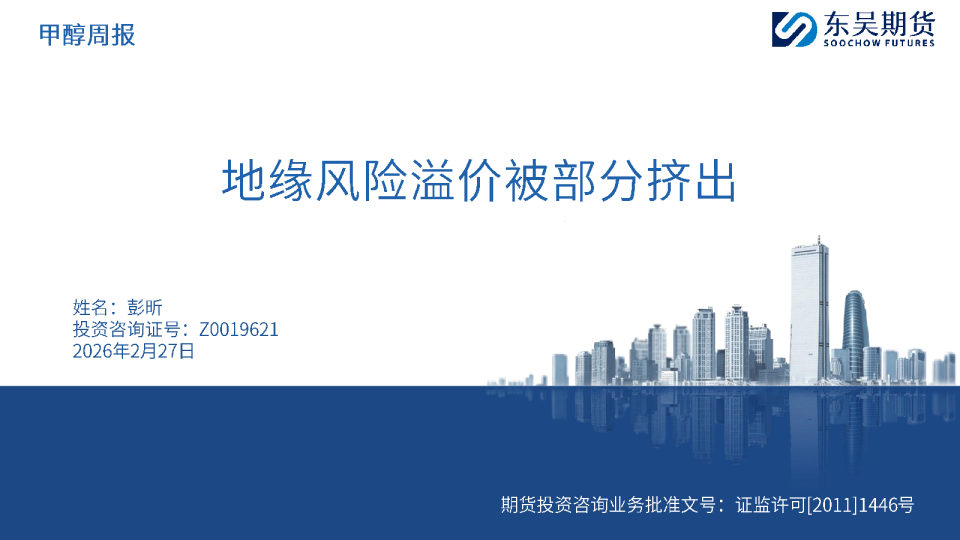 甲醇周报

东吴期货
SOOCHOW FUTURES

地缘风险溢价被部分挤出

姓名：彭昕
投资咨询证号：Z0019621
2026年2月27日

期货投资咨询业务批准文号：证监许可[2011]1446号